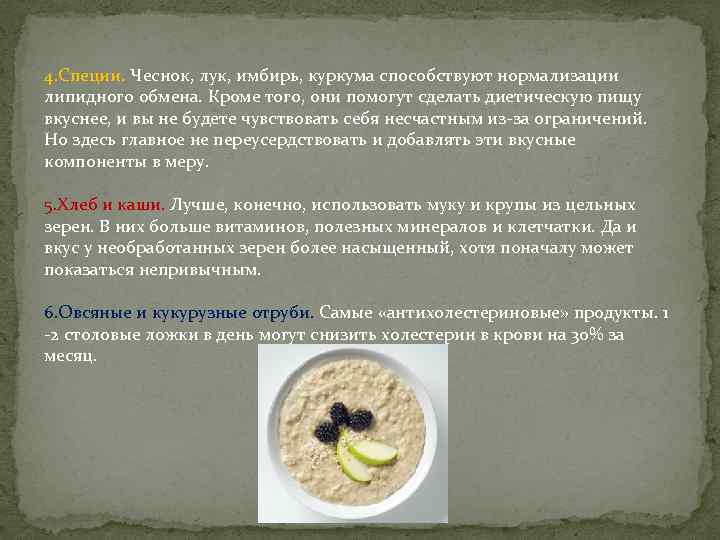 4.Специи. Чеснок, лук, имбирь, куркума способствуют нормализации липидного обмена. Кроме того, они помогут сделать диетическую пищу вкуснее, и вы не будете чувствовать себя несчастным из-за ограничений. Но здесь главное не переусердствовать и добавлять эти вкусные компоненты в меру.

5.Хлеб и каши. Лучше, конечно, использовать муку и крупы из цельных зерен. В них больше витаминов, полезных минералов и клетчатки. Да и вкус у необработанных зерен более насыщенный, хотя поначалу может показаться непривычным.

6.Овсяные и кукурузные отруби. Самые «антихолестериновые» продукты. 1 -2 столовые ложки в день могут снизить холестерин в крови на 30% за месяц.